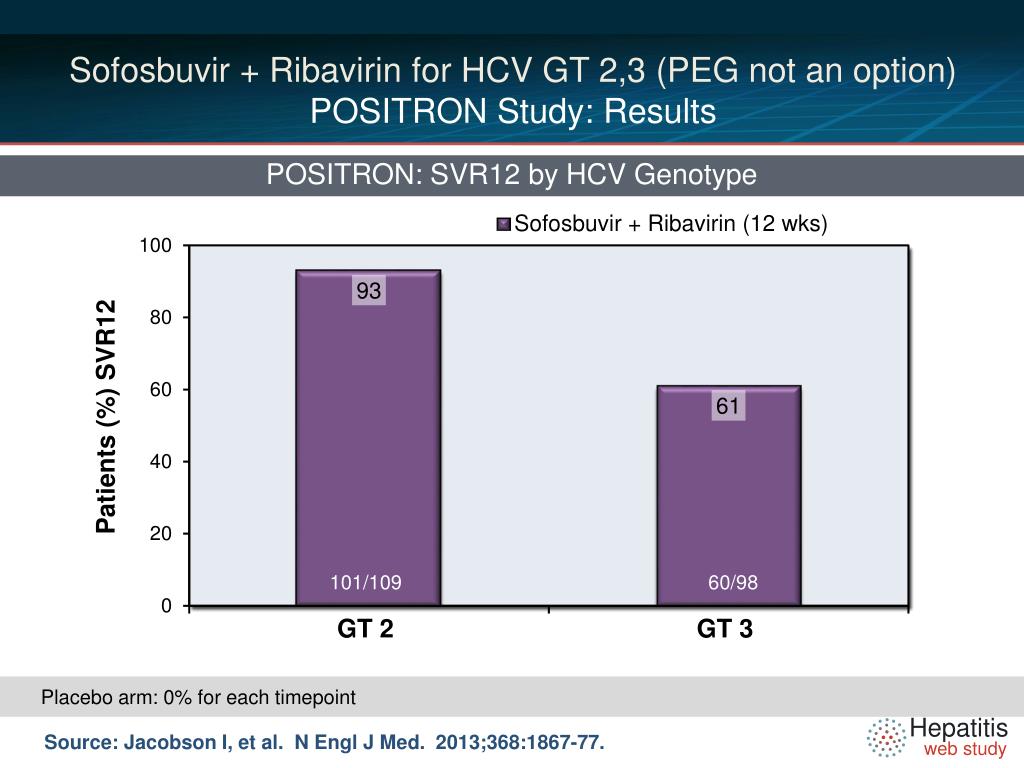 Sofosbuvir + Ribavirin for HCV GT 2,3 (PEG not an option)
POSITRON Study: Results

POSITRON: SVR12 by HCV Genotype

Sofosbuvir + Ribavirin (12 wks)

Patients (%) SVR12

100
80
60
40
20
0

93
61

101/109
60/98

GT 2
GT 3

Placebo arm: 0% for each timepoint

Source: Jacobson I, et al. N Engl J Med. 2013;368:1867-77.

Hepatitis
web study